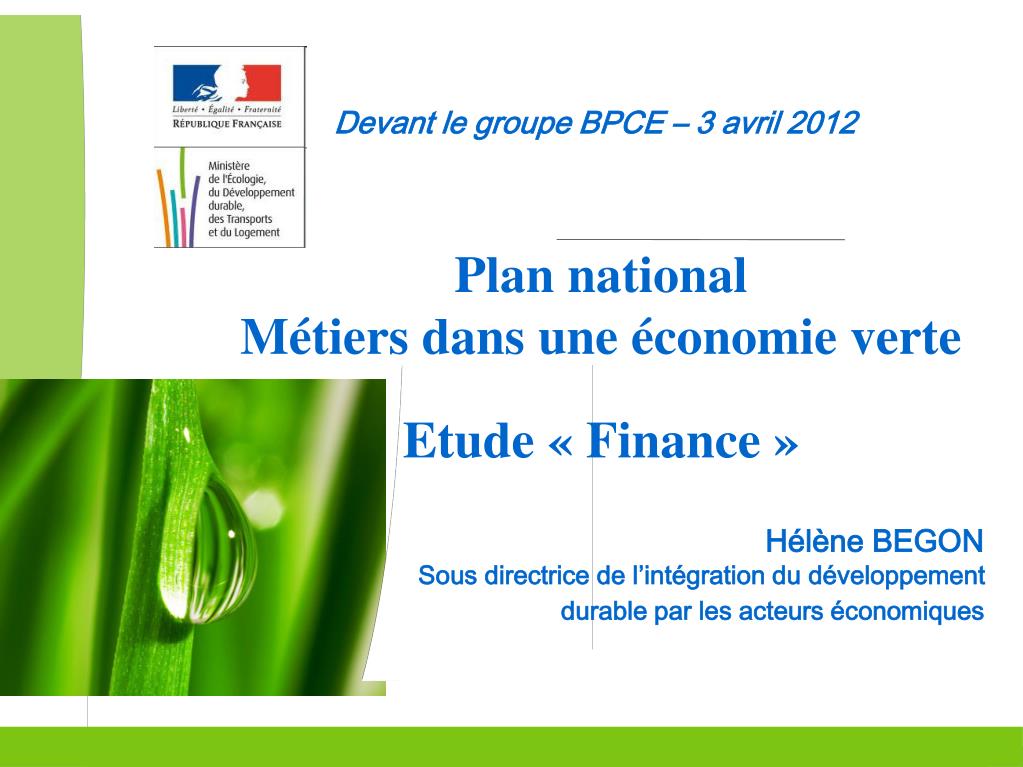 Liberté • Égalité • Fraternité
RÉPUBLIQUE FRANÇAISE

Ministère de l'Écologie, du Développement durable, des Transports et du Logement

Devant le groupe BPCE – 3 avril 2012

Plan national
Métiers dans une économie verte

Etude « Finance »

Hélène BEGON
Sous directrice de l'intégration du développement durable par les acteurs économiques